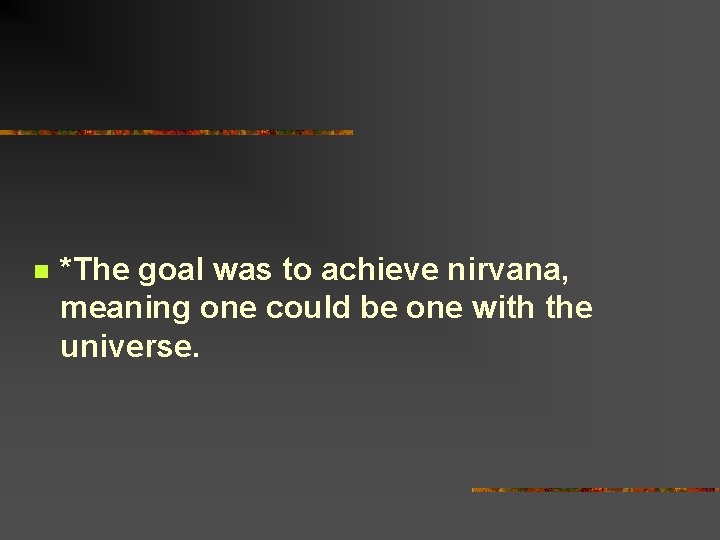 *The goal was to achieve nirvana, meaning one could be one with the universe.